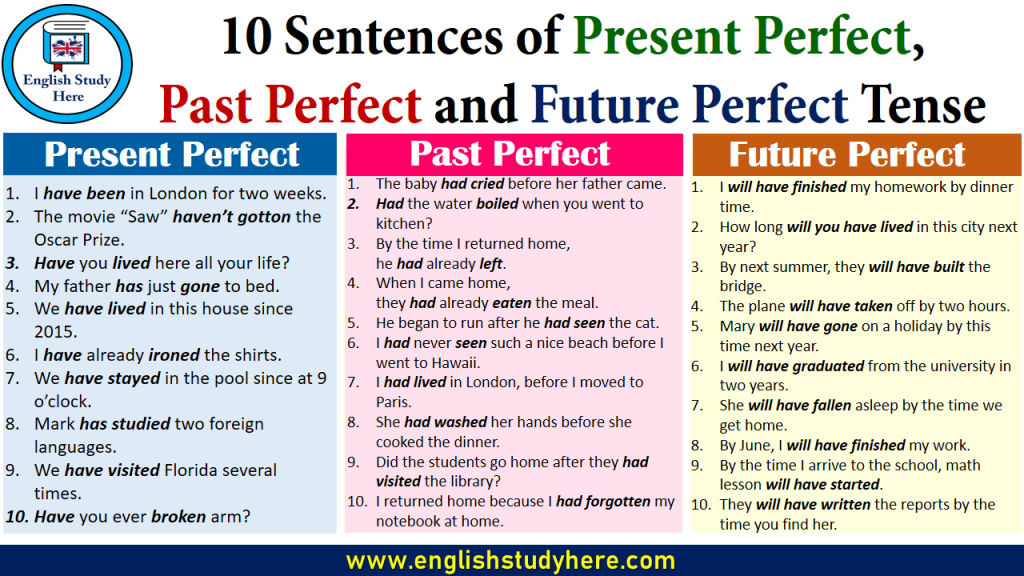 English Study Here

10 Sentences of Present Perfect, Past Perfect and Future Perfect Tense

Present Perfect

1. I have been in London for two weeks.
2. The movie “Saw” haven’t gotton the Oscar Prize.
3. Have you lived here all your life?
4. My father has just gone to bed.
5. We have lived in this house since 2015.
6. I have already ironed the shirts.
7. We have stayed in the pool since at 9 o’clock.
8. Mark has studied two foreign languages.
9. We have visited Florida several times.
10. Have you ever broken arm?

Past Perfect

1. The baby had cried before her father came.
2. Had the water boiled when you went to kitchen?
3. By the time I returned home, he had already left.
4. When I came home, they had already eaten the meal.
5. He began to run after he had seen the cat.
6. I had never seen such a nice beach before I went to Hawaii.
7. I had lived in London, before I moved to Paris.
8. She had washed her hands before she cooked the dinner.
9. Did the students go home after they had visited the library?
10. I returned home because I had forgotten my notebook at home.

Future Perfect

1. I will have finished my homework by dinner time.
2. How long will you have lived in this city next year?
3. By next summer, they will have built the bridge.
4. The plane will have taken off by two hours.
5. Mary will have gone on a holiday by this time next year.
6. I will have graduated from the university in two years.
7. She will have fallen asleep by the time we get home.
8. By June, I will have finished my work.
9. By the time I arrive to the school, math lesson will have started.
10. They will have written the reports by the time you find her.

www.englishstudyhere.com